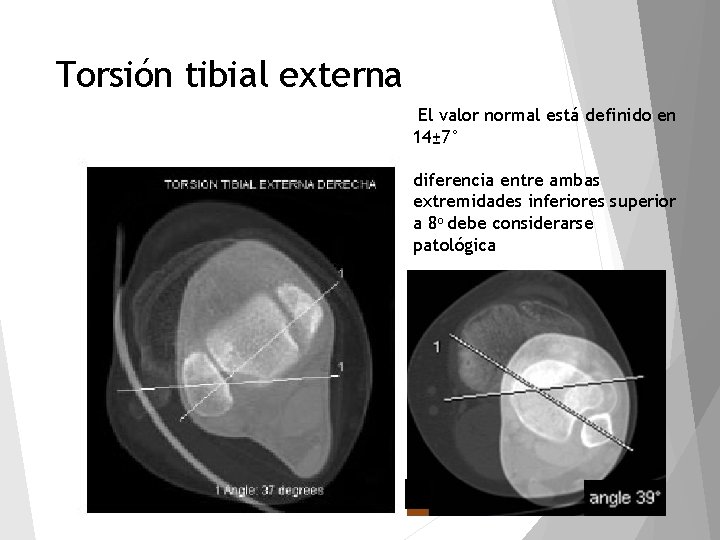 Torsión tibial externa

El valor normal está definido en 14±7°

diferencia entre ambas extremidades inferiores superior a 8º debe considerarse patológica

TORSION TIBIAL EXTERNA DERECHA

1

1

1 Angle: 37 degrees

1

angle 39°